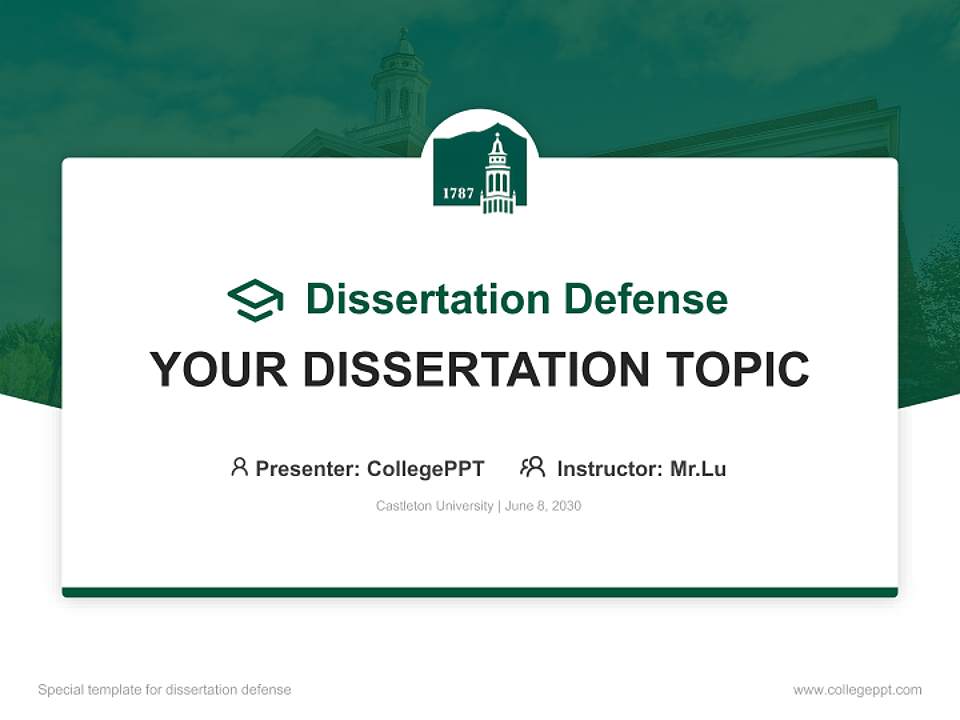 1787

Dissertation Defense

YOUR DISSERTATION TOPIC

Presenter: CollegePPT Instructor: Mr.Lu

Castleton University | June 8, 2030

Special template for dissertation defense

www.collegeppt.com